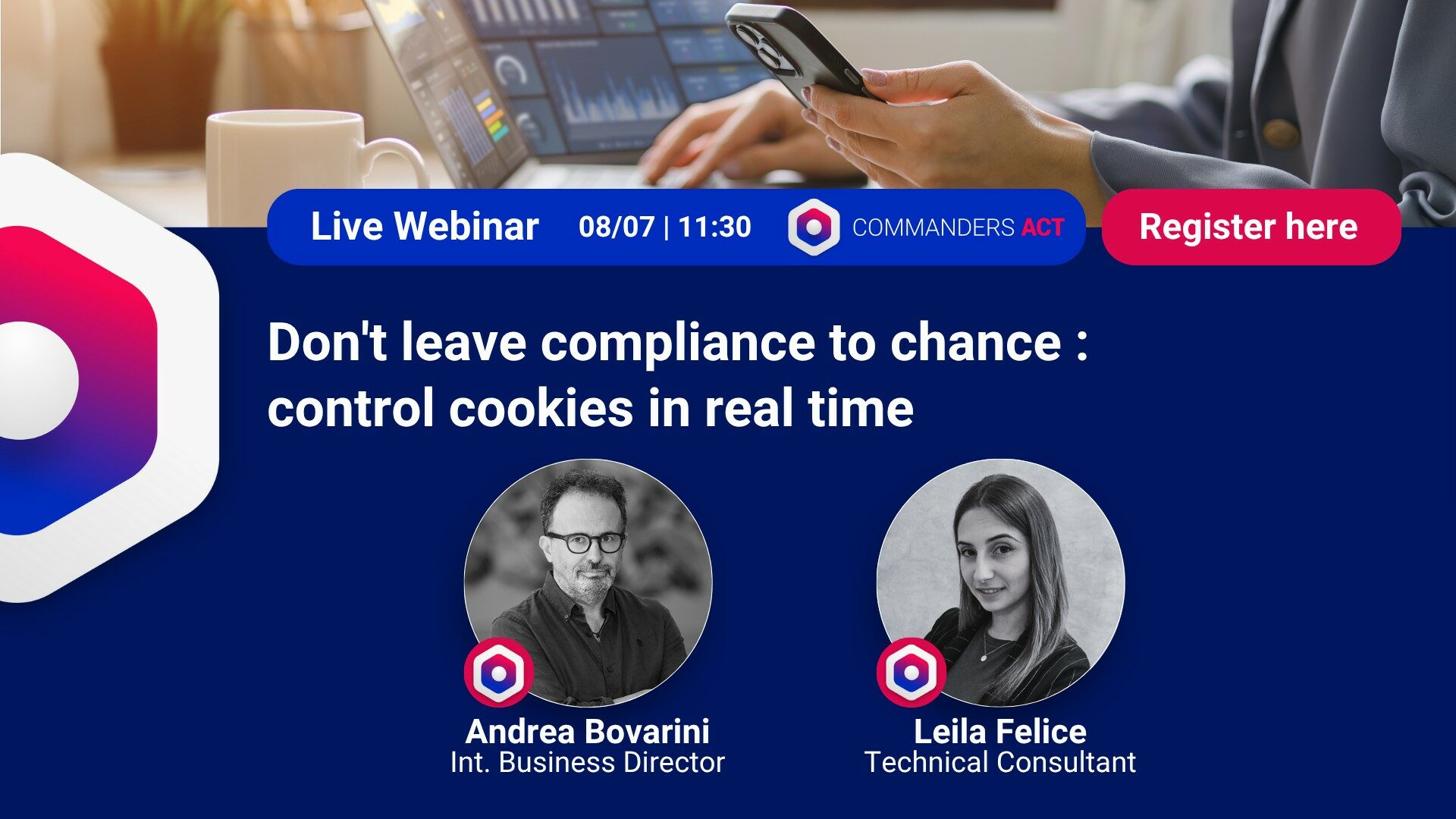 Live Webinar 08/07 | 11:30 COMMANDERS ACT

Register here

Don't leave compliance to chance : control cookies in real time

Andrea Bovarini
Int. Business Director

Leila Felice
Technical Consultant